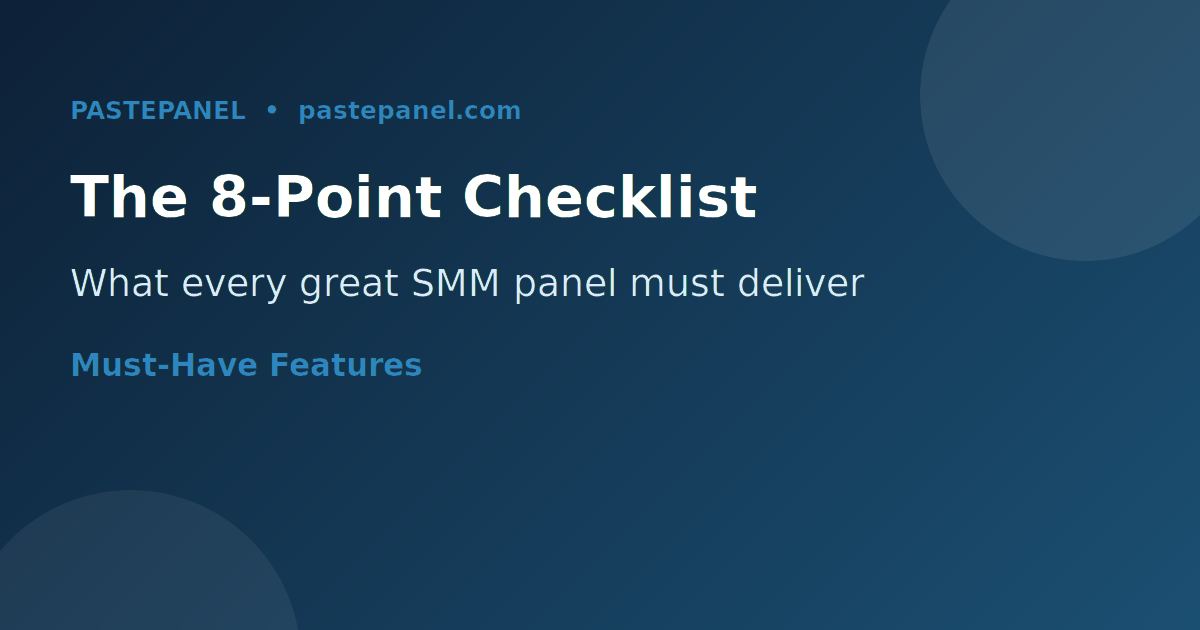 PASTEPANEL • pastepanel.com

The 8-Point Checklist

What every great SMM panel must deliver

Must-Have Features